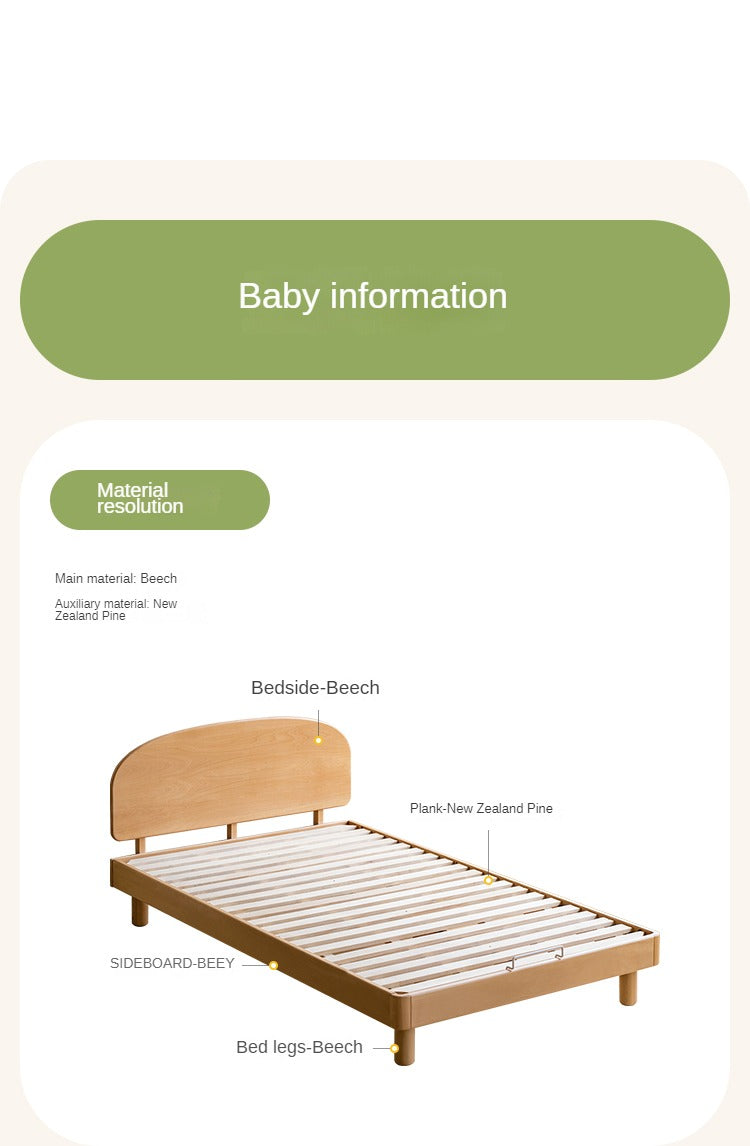 Baby information

Material resolution

Main material: Beech

Auxiliary material: New Zealand Pine

Bedside-Beech

Plank-New Zealand Pine

SIDEBOARD-BEEY

Bed legs-Beech